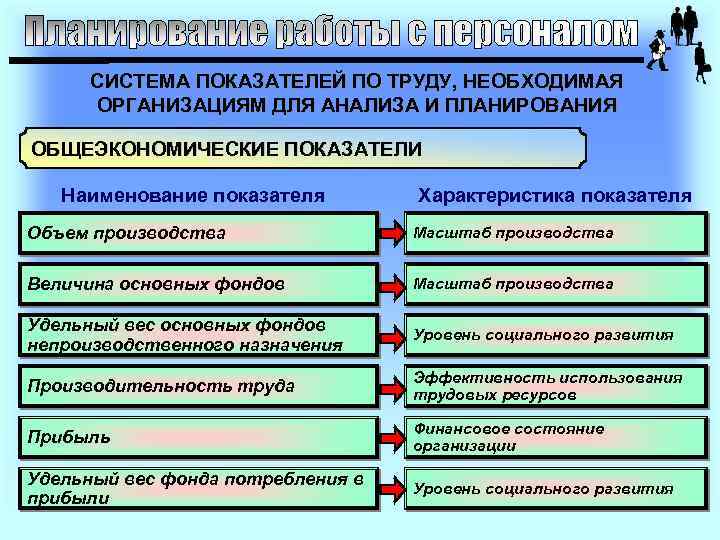 Планирование работы с персоналом

СИСТЕМА ПОКАЗАТЕЛЕЙ ПО ТРУДУ, НЕОБХОДИМАЯ ОРГАНИЗАЦИЯМ ДЛЯ АНАЛИЗА И ПЛАНИРОВАНИЯ

ОБЩЕЭКОНОМИЧЕСКИЕ ПОКАЗАТЕЛИ

| Наименование показателя | Характеристика показателя |
|---|---|
| Объем производства | Масштаб производства |
| Величина основных фондов | Масштаб производства |
| Удельный вес основных фондов непроизводственного назначения | Уровень социального развития |
| Производительность труда | Эффективность использования трудовых ресурсов |
| Прибыль | Финансовое состояние организации |
| Удельный вес фонда потребления в прибыли | Уровень социального развития |